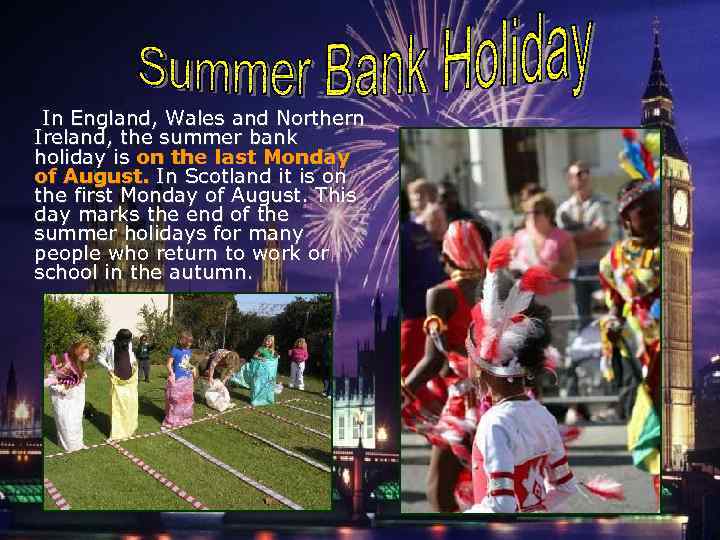 Summer Bank Holiday

In England, Wales and Northern Ireland, the summer bank holiday is on the last Monday of August. In Scotland it is on the first Monday of August. This day marks the end of the summer holidays for many people who return to work or school in the autumn.